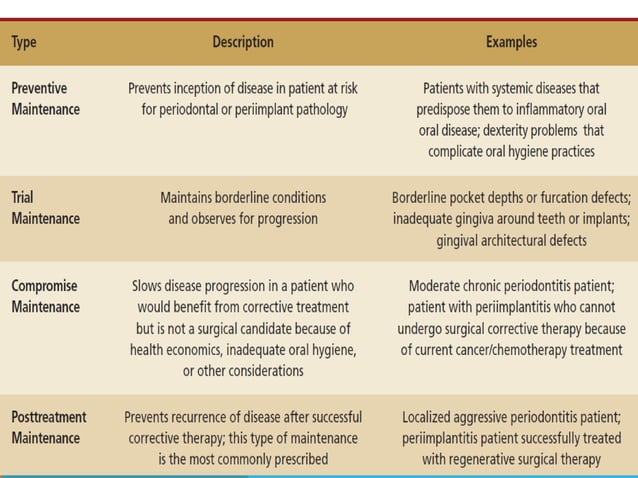 | Type | Description | Examples |
|---|---|---|
| Preventive Maintenance | Prevents inception of disease in patient at risk for periodontal or periimplant pathology | Patients with systemic diseases that predispose them to inflammatory oral oral disease; dexterity problems that complicate oral hygiene practices |
| Trial Maintenance | Maintains borderline conditions and observes for progression | Borderline pocket depths or furcation defects; inadequate gingiva around teeth or implants; gingival architectural defects |
| Compromise Maintenance | Slows disease progression in a patient who would benefit from corrective treatment but is not a surgical candidate because of health economics, inadequate oral hygiene, or other considerations | Moderate chronic periodontitis patient; patient with periimplantitis who cannot undergo surgical corrective therapy because of current cancer/chemotherapy treatment |
| Posttreatment Maintenance | Prevents recurrence of disease after successful corrective therapy; this type of maintenance is the most commonly prescribed | Localized aggressive periodontitis patient; periimplantitis patient successfully treated with regenerative surgical therapy |